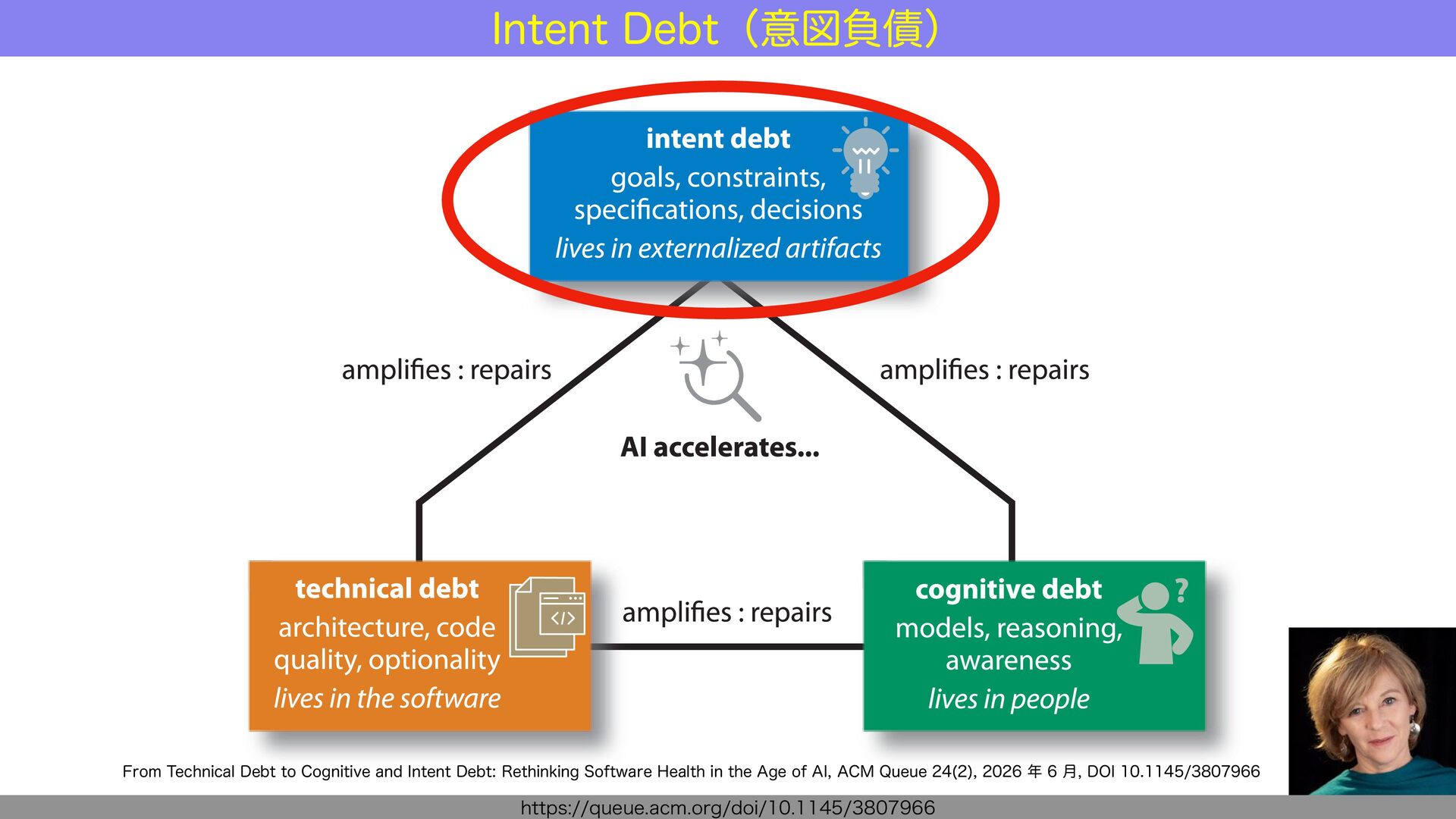 Intent Debt（意図負債）

intent debt
goals, constraints, specifications, decisions
lives in externalized artifacts

amplifies : repairs

amplifies : repairs

AI accelerates...

technical debt
architecture, code quality, optionality
lives in the software

amplifies : repairs

cognitive debt
models, reasoning, awareness
lives in people

From Technical Debt to Cognitive and Intent Debt: Rethinking Software Health in the Age of AI, ACM Queue 24(2), 2026年6月, DOI 10.1145/3807966

https://queue.acm.org/doi/10.1145/3807966